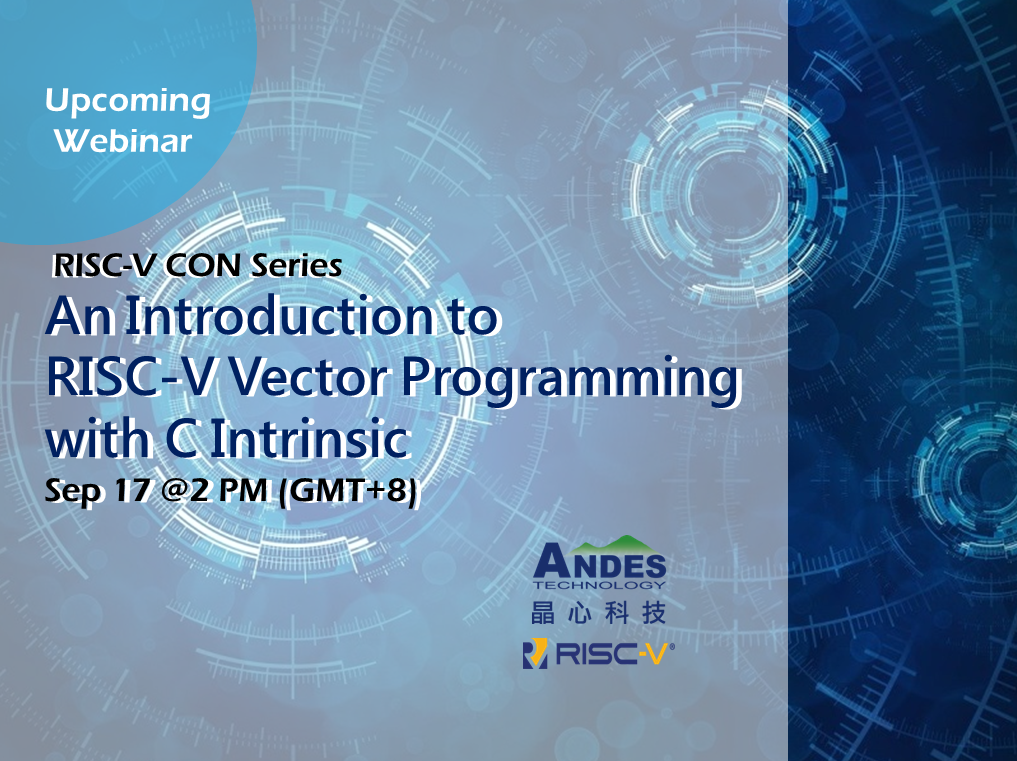 Upcoming Webinar

RISC-V CON Series

An Introduction to RISC-V Vector Programming with C Intrinsic

Sep 17 @2 PM (GMT+8)

ANDES TECHNOLOGY
晶心科技

RISC-V®